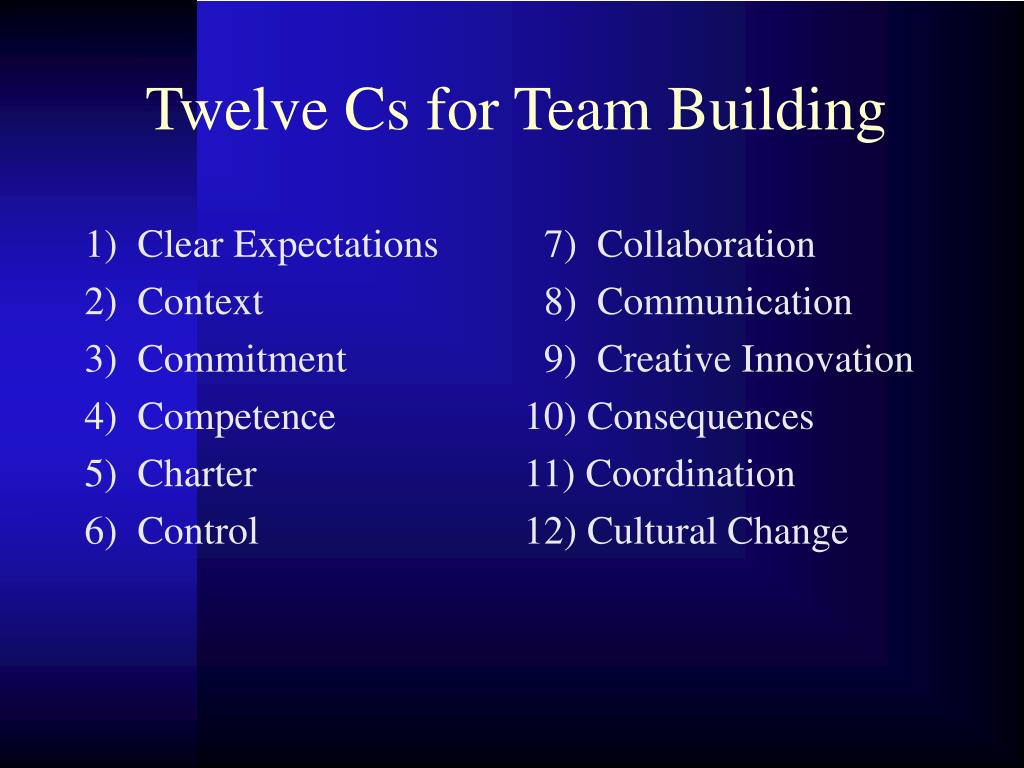 Twelve Cs for Team Building

1) Clear Expectations
2) Context
3) Commitment
4) Competence
5) Charter
6) Control

7) Collaboration
8) Communication
9) Creative Innovation
10) Consequences
11) Coordination
12) Cultural Change